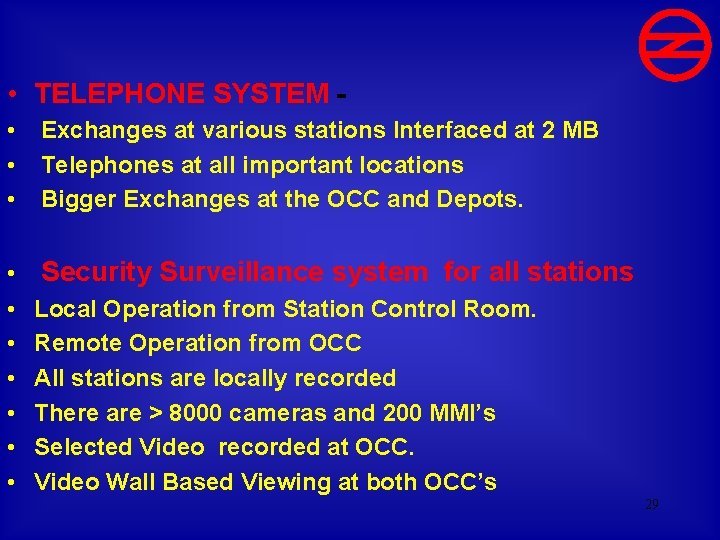 • TELEPHONE SYSTEM -
• Exchanges at various stations Interfaced at 2 MB
• Telephones at all important locations
• Bigger Exchanges at the OCC and Depots.

• Security Surveillance system for all stations
• Local Operation from Station Control Room.
• Remote Operation from OCC
• All stations are locally recorded
• There are > 8000 cameras and 200 MMI's
• Selected Video recorded at OCC.
• Video Wall Based Viewing at both OCC's

29